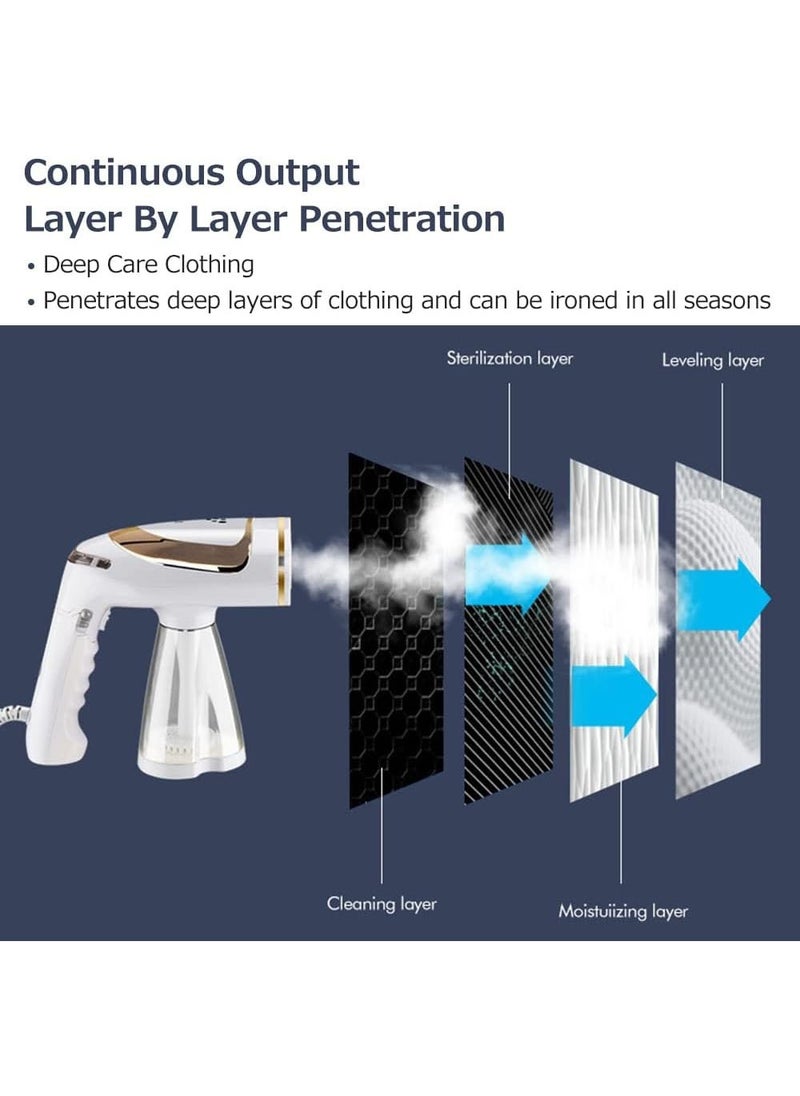 Continuous Output
Layer By Layer Penetration

• Deep Care Clothing
• Penetrates deep layers of clothing and can be ironed in all seasons

Sterilization layer

Leveling layer

Cleaning layer

Moistuiizing layer